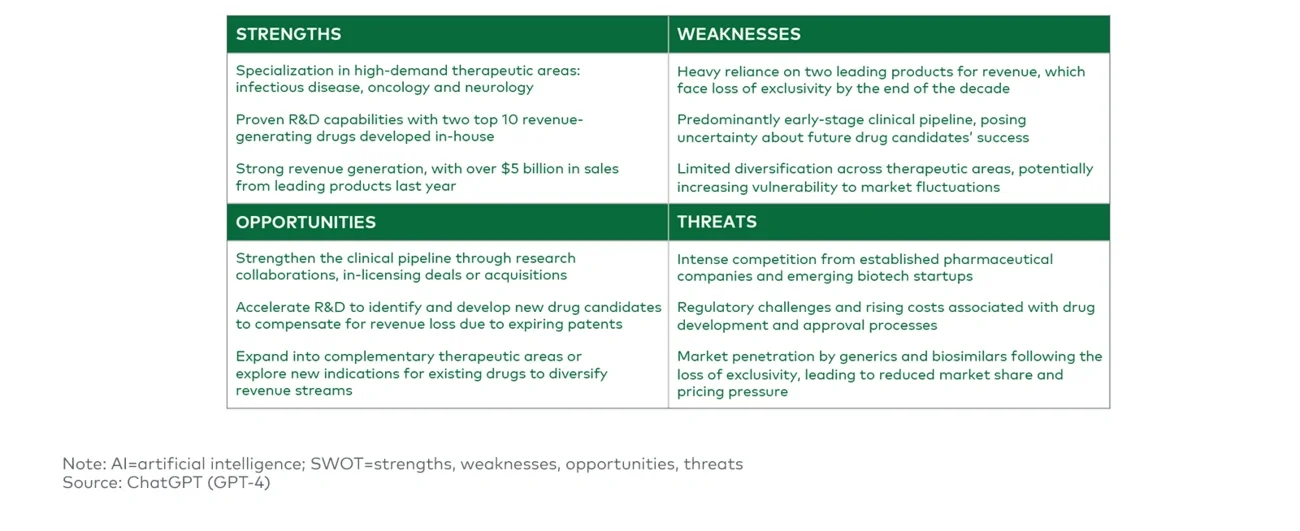 | STRENGTHS | WEAKNESSES |
|---|---|
| Specialization in high-demand therapeutic areas: infectious disease, oncology and neurology | Heavy reliance on two leading products for revenue, which face loss of exclusivity by the end of the decade |
| Proven R&D capabilities with two top 10 revenue-generating drugs developed in-house | Predominantly early-stage clinical pipeline, posing uncertainty about future drug candidates' success |
| Strong revenue generation, with over \$5 billion in sales from leading products last year | Limited diversification across therapeutic areas, potentially increasing vulnerability to market fluctuations |
| **OPPORTUNITIES** | **THREATS** |
| Strengthen the clinical pipeline through research collaborations, in-licensing deals or acquisitions | Intense competition from established pharmaceutical companies and emerging biotech startups |
| Accelerate R&D to identify and develop new drug candidates to compensate for revenue loss due to expiring patents | Regulatory challenges and rising costs associated with drug development and approval processes |
| Expand into complementary therapeutic areas or explore new indications for existing drugs to diversify revenue streams | Market penetration by generics and biosimilars following the loss of exclusivity, leading to reduced market share and pricing pressure |

Note: AI=artificial intelligence; SWOT=strengths, weaknesses, opportunities, threats
Source: ChatGPT (GPT-4)